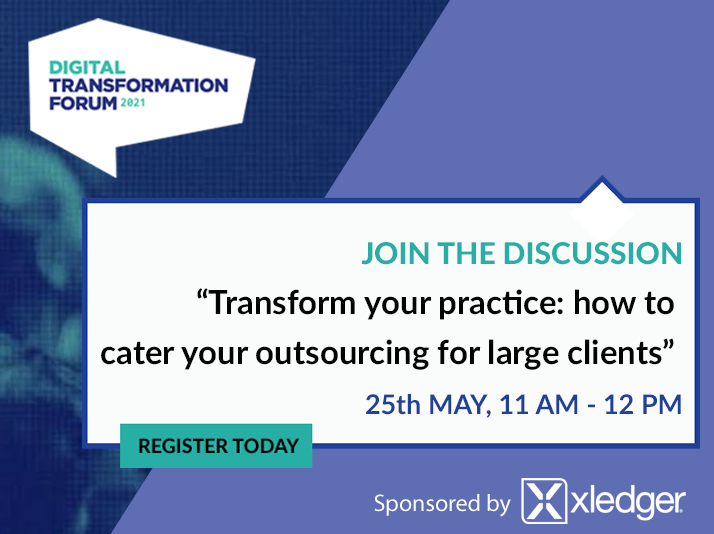 DIGITAL TRANSFORMATION FORUM 2021

JOIN THE DISCUSSION

“Transform your practice: how to cater your outsourcing for large clients”

25th MAY, 11 AM - 12 PM

REGISTER TODAY

Sponsored by xledger